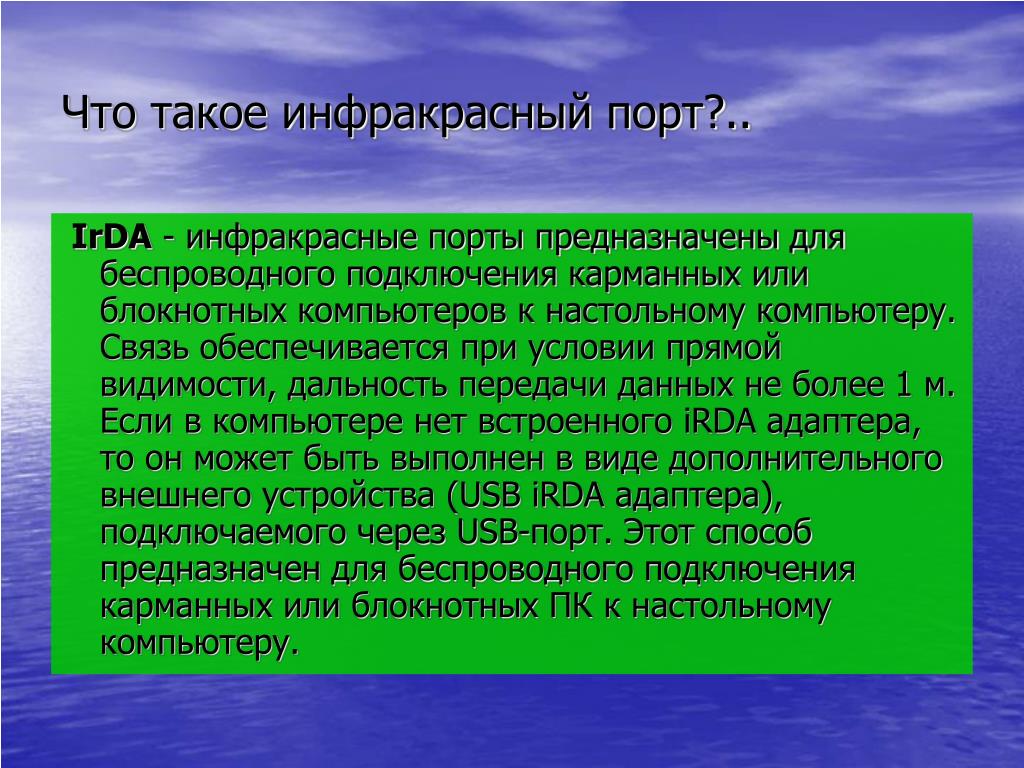 Что такое инфракрасный порт?..

IrDA - инфракрасные порты предназначены для беспроводного подключения карманных или блокнотных компьютеров к настольному компьютеру. Связь обеспечивается при условии прямой видимости, дальность передачи данных не более 1 м. Если в компьютере нет встроенного iRDA адаптера, то он может быть выполнен в виде дополнительного внешнего устройства (USB iRDA адаптера), подключаемого через USB-порт. Этот способ предназначен для беспроводного подключения карманных или блокнотных ПК к настольному компьютеру.